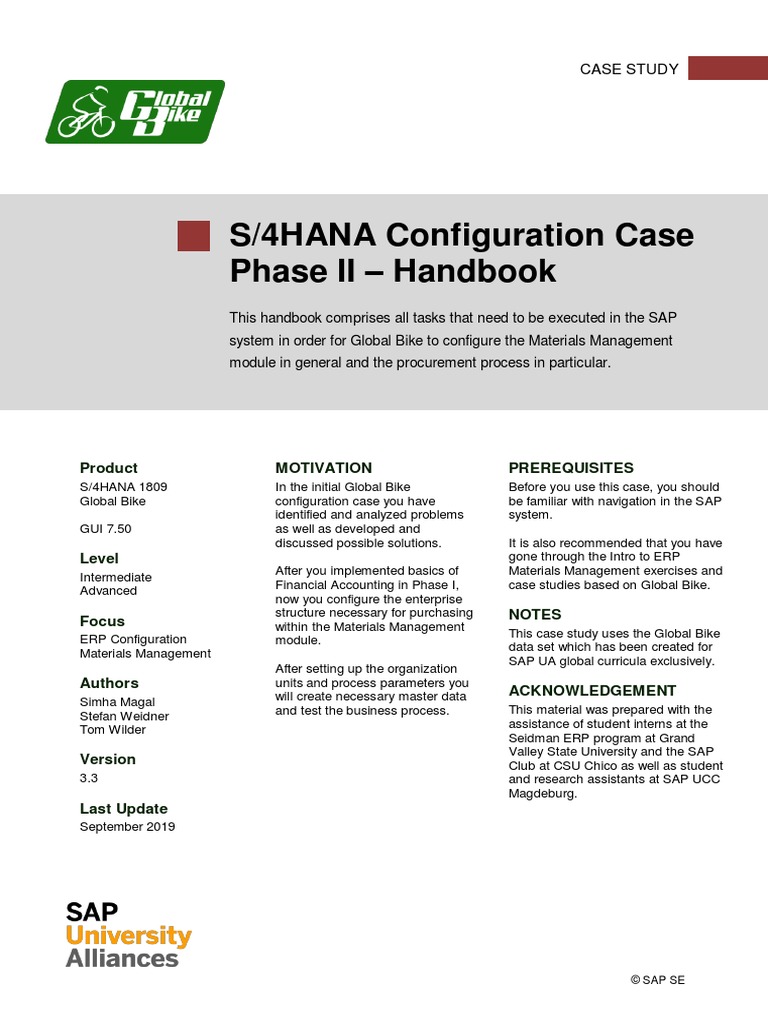 CASE STUDY

Global Bike

S/4HANA Configuration Case Phase II – Handbook

This handbook comprises all tasks that need to be executed in the SAP system in order for Global Bike to configure the Materials Management module in general and the procurement process in particular.

Product
S/4HANA 1809
Global Bike

GUI 7.50

Level
Intermediate
Advanced

Focus
ERP Configuration
Materials Management

Authors
Simha Magal
Stefan Weidner
Tom Wilder

Version
3.3

Last Update
September 2019

MOTIVATION
In the initial Global Bike configuration case you have identified and analyzed problems as well as developed and discussed possible solutions.

After you implemented basics of Financial Accounting in Phase I, now you configure the enterprise structure necessary for purchasing within the Materials Management module.

After setting up the organization units and process parameters you will create necessary master data and test the business process.

PREREQUISITES
Before you use this case, you should be familiar with navigation in the SAP system.

It is also recommended that you have gone through the Intro to ERP Materials Management exercises and case studies based on Global Bike.

NOTES
This case study uses the Global Bike data set which has been created for SAP UA global curricula exclusively.

ACKNOWLEDGEMENT
This material was prepared with the assistance of student interns at the Seidman ERP program at Grand Valley State University and the SAP Club at CSU Chico as well as student and research assistants at SAP UCC Magdeburg.

SAP
University
Alliances

© SAP SE